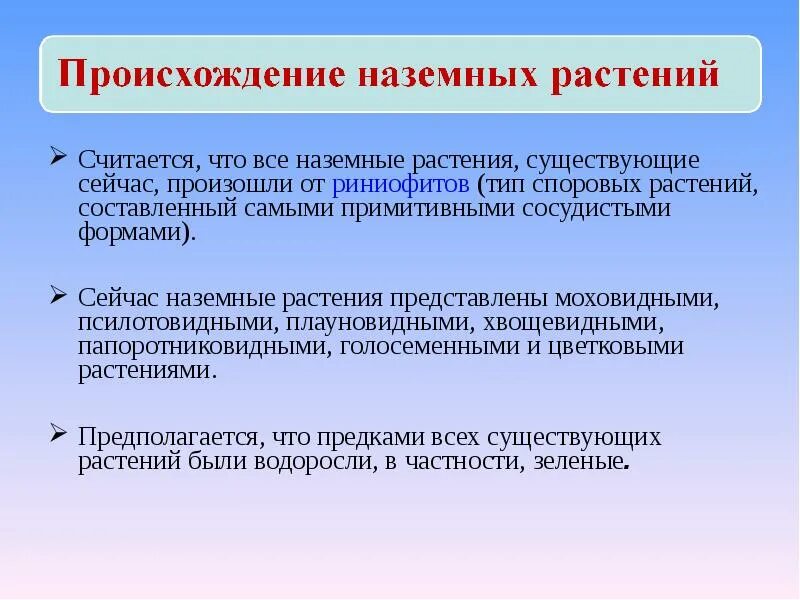 Происхождение наземных растений

➢ Считается, что все наземные растения, существующие сейчас, произошли от риниофитов (тип споровых растений, составленный самыми примитивными сосудистыми формами).

➢ Сейчас наземные растения представлены моховидными, псилотовидными, плауновидными, хвощевидными, папоротниковидными, голосеменными и цветковыми растениями.

➢ Предполагается, что предками всех существующих растений были водоросли, в частности, зеленые.